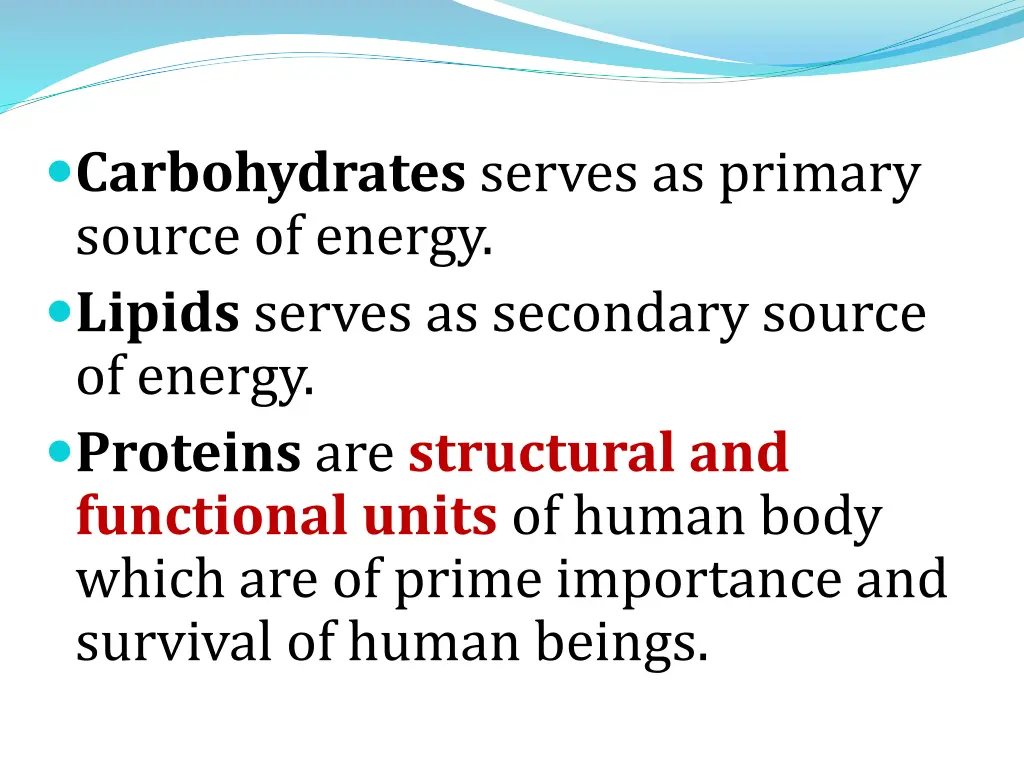 Carbohydrates serves as primary source of energy.

Lipids serves as secondary source of energy.

Proteins are structural and functional units of human body which are of prime importance and survival of human beings.